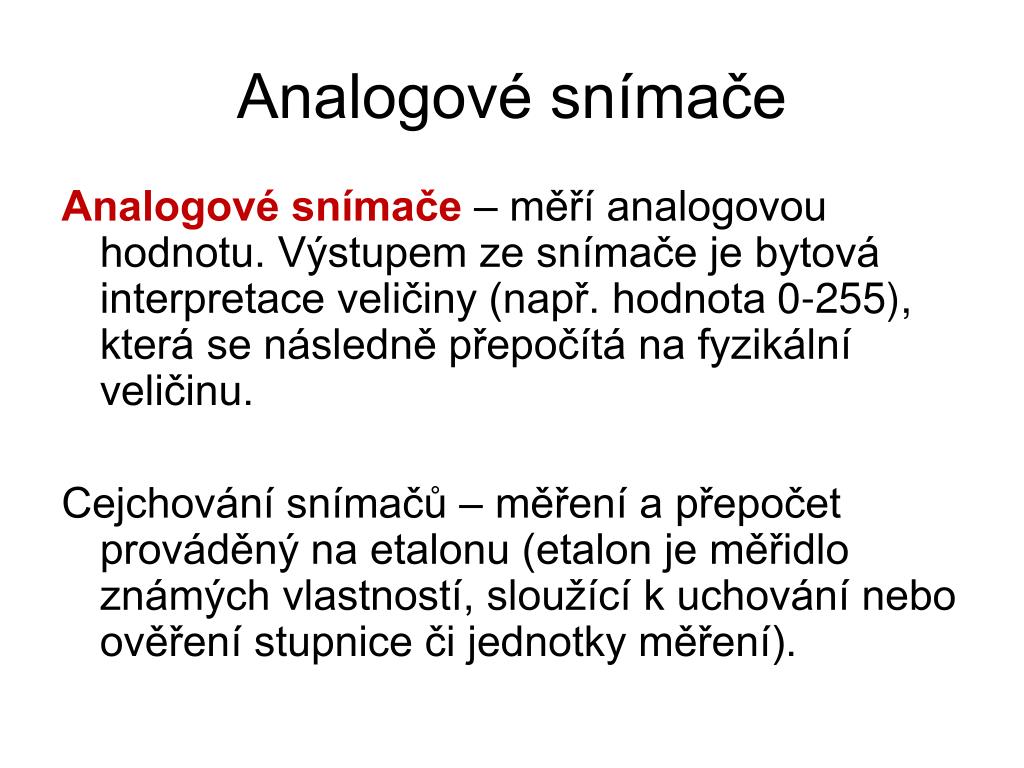 Analogové snímače

Analogové snímače – měří analogovou hodnotu. Výstupem ze snímače je bytová interpretace veličiny (např. hodnota 0-255), která se následně přepočítá na fyzikální veličinu.

Cejchování snímačů – měření a přepočet prováděný na etalonu (etalon je měřidlo známých vlastností, sloužící k uchování nebo ověření stupnice či jednotky měření).